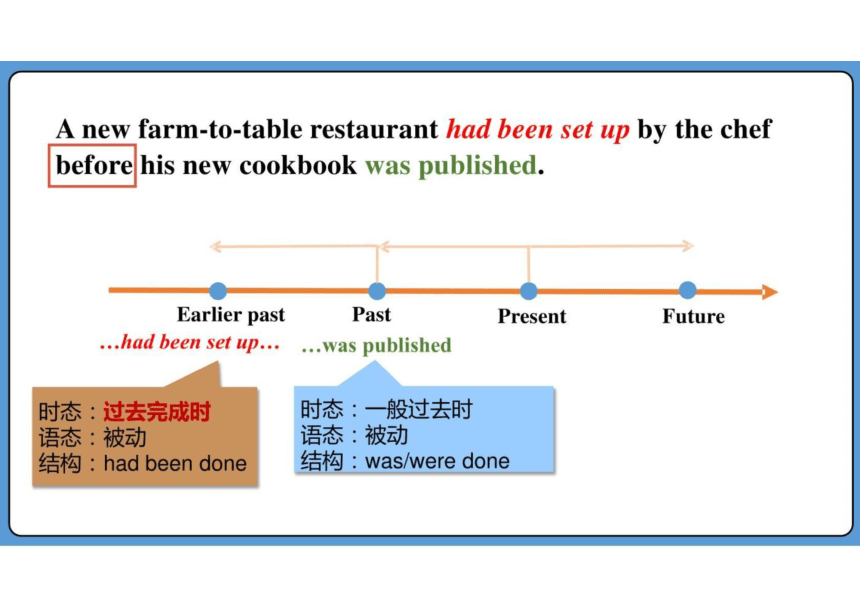 A new farm-to-table restaurant had been set up by the chef before his new cookbook was published.

Earlier past
Past
Present
Future

…had been set up…
…was published

时态：过去完成时
语态：被动
结构：had been done

时态：一般过去时
语态：被动
结构：was/were done